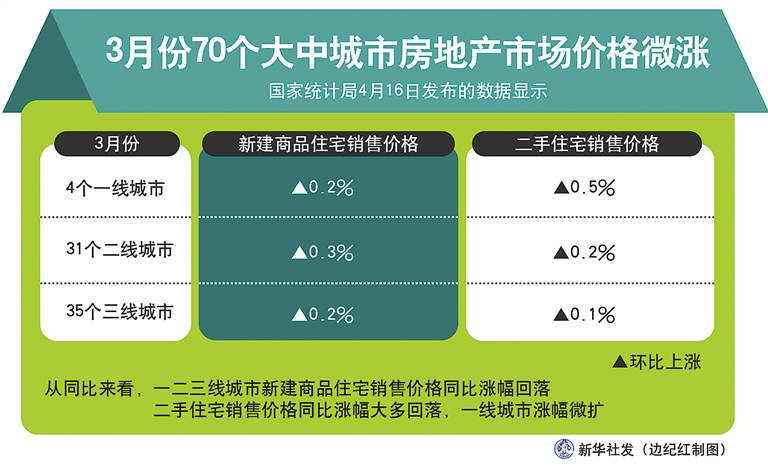 3月份70个大中城市房地产市场价格微涨

国家统计局4月16日发布的数据显示

| 3月份 | 新建商品住宅销售价格 | 二手住宅销售价格 |
|---|---|---|
| 4个一线城市 | ▲0.2% | ▲0.5% |
| 31个二线城市 | ▲0.3% | ▲0.2% |
| 35个三线城市 | ▲0.2% | ▲0.1% |

▲环比上涨

从同比来看，一二三线城市新建商品住宅销售价格同比涨幅回落
二手住宅销售价格同比涨幅大多回落，一线城市涨幅微扩

新华社发（边纪红制图）